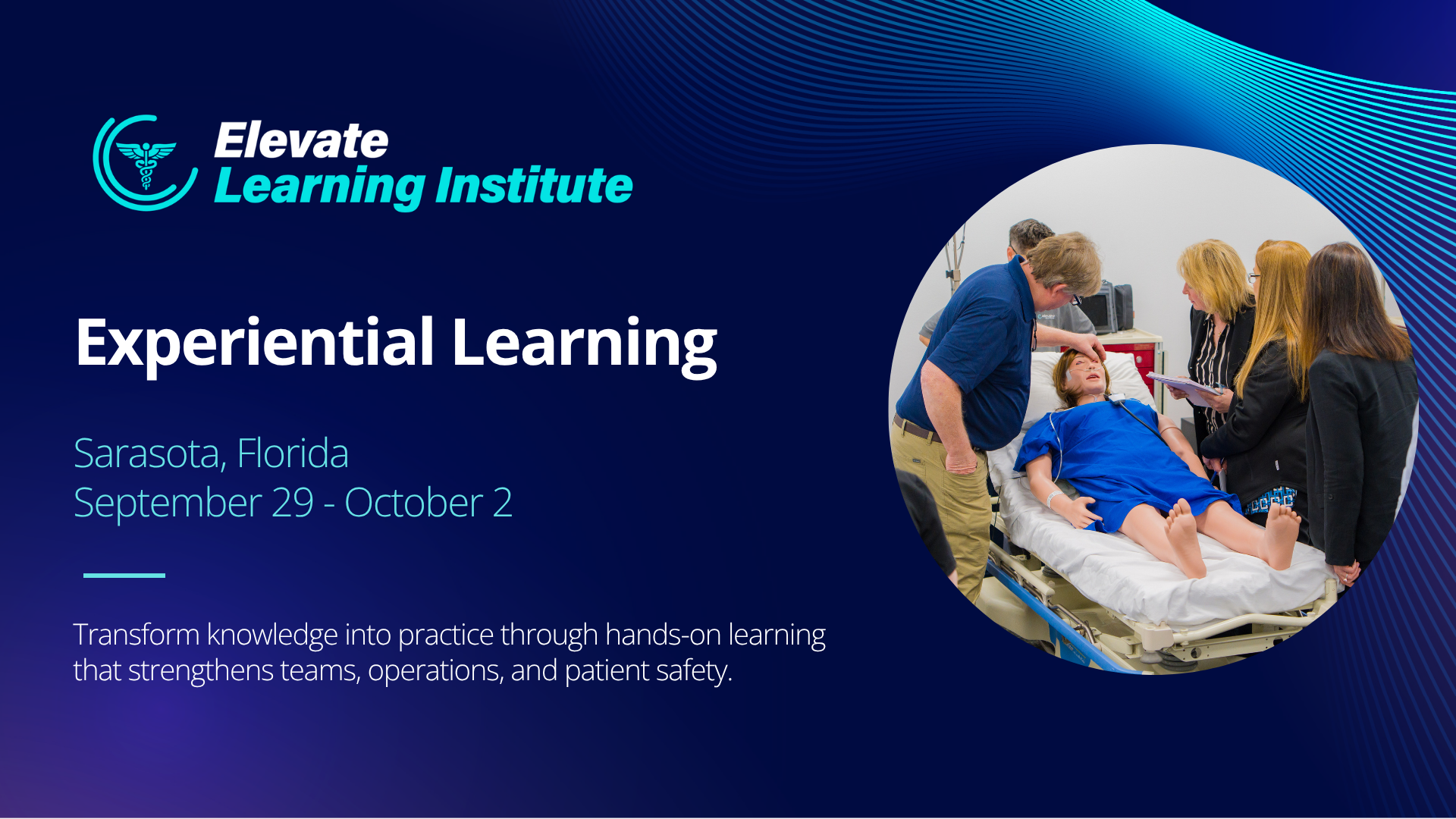 Elevate
Learning Institute

Experiential Learning

Sarasota, Florida
September 29 - October 2

Transform knowledge into practice through hands-on learning that strengthens teams, operations, and patient safety.